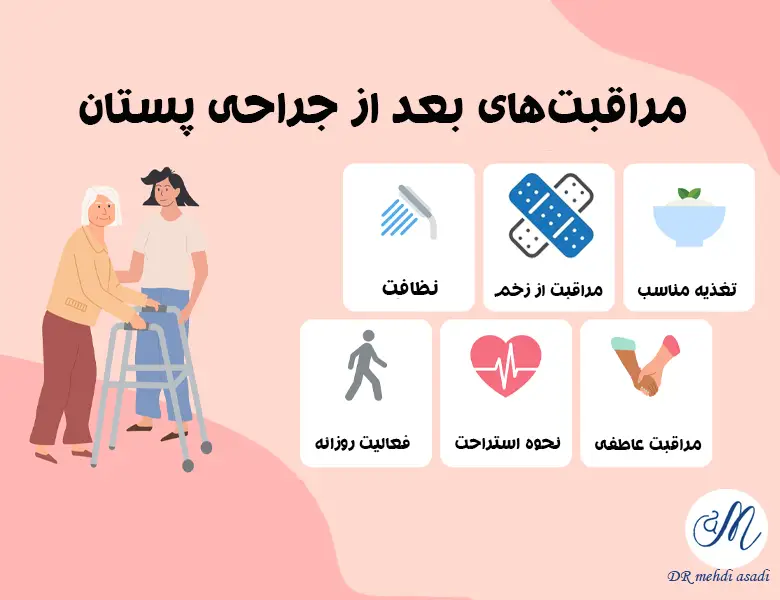 مراقبت‌های بعد از جراحی پستان

تغذیه مناسب

مراقبت از زخم

نظافت

مراقبت عاطفی

نحوه استراحت

فعالیت روزانه

M

DR mehdi asadi